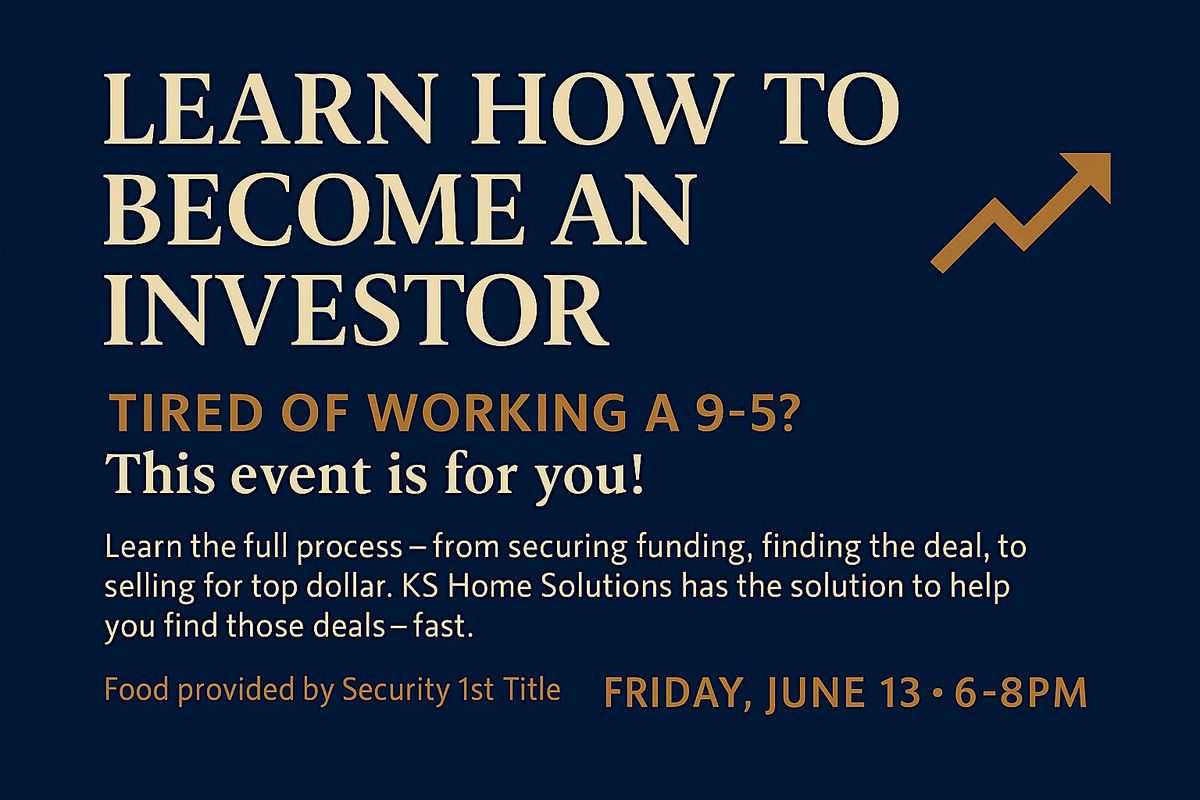 LEARN HOW TO BECOME AN INVESTOR

TIRED OF WORKING A 9-5?
This event is for you!

Learn the full process – from securing funding, finding the deal, to selling for top dollar. KS Home Solutions has the solution to help you find those deals – fast.

Food provided by Security 1st Title

FRIDAY, JUNE 13 • 6-8PM